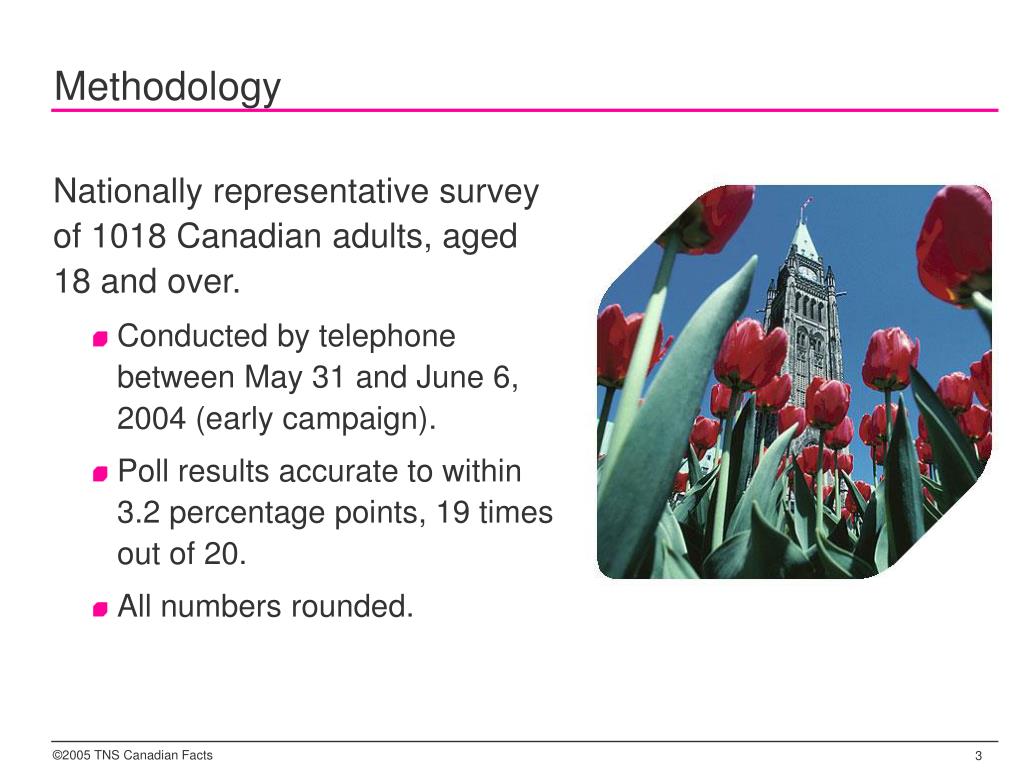 Methodology

Nationally representative survey of 1018 Canadian adults, aged 18 and over.

Conducted by telephone between May 31 and June 6, 2004 (early campaign).

Poll results accurate to within 3.2 percentage points, 19 times out of 20.

All numbers rounded.

©2005 TNS Canadian Facts

3